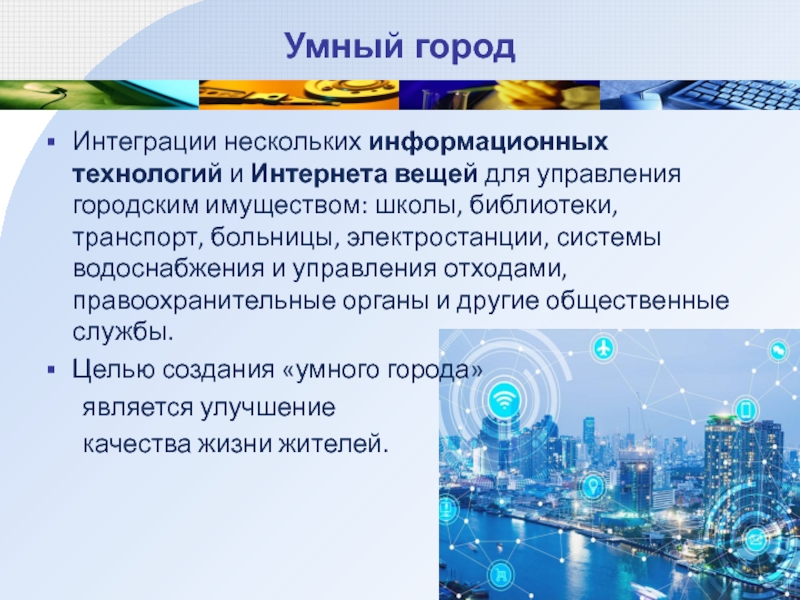 Умный город

▪ Интеграции нескольких информационных технологий и Интернета вещей для управления городским имуществом: школы, библиотеки, транспорт, больницы, электростанции, системы водоснабжения и управления отходами, правоохранительные органы и другие общественные службы.

▪ Целью создания «умного города» является улучшение качества жизни жителей.